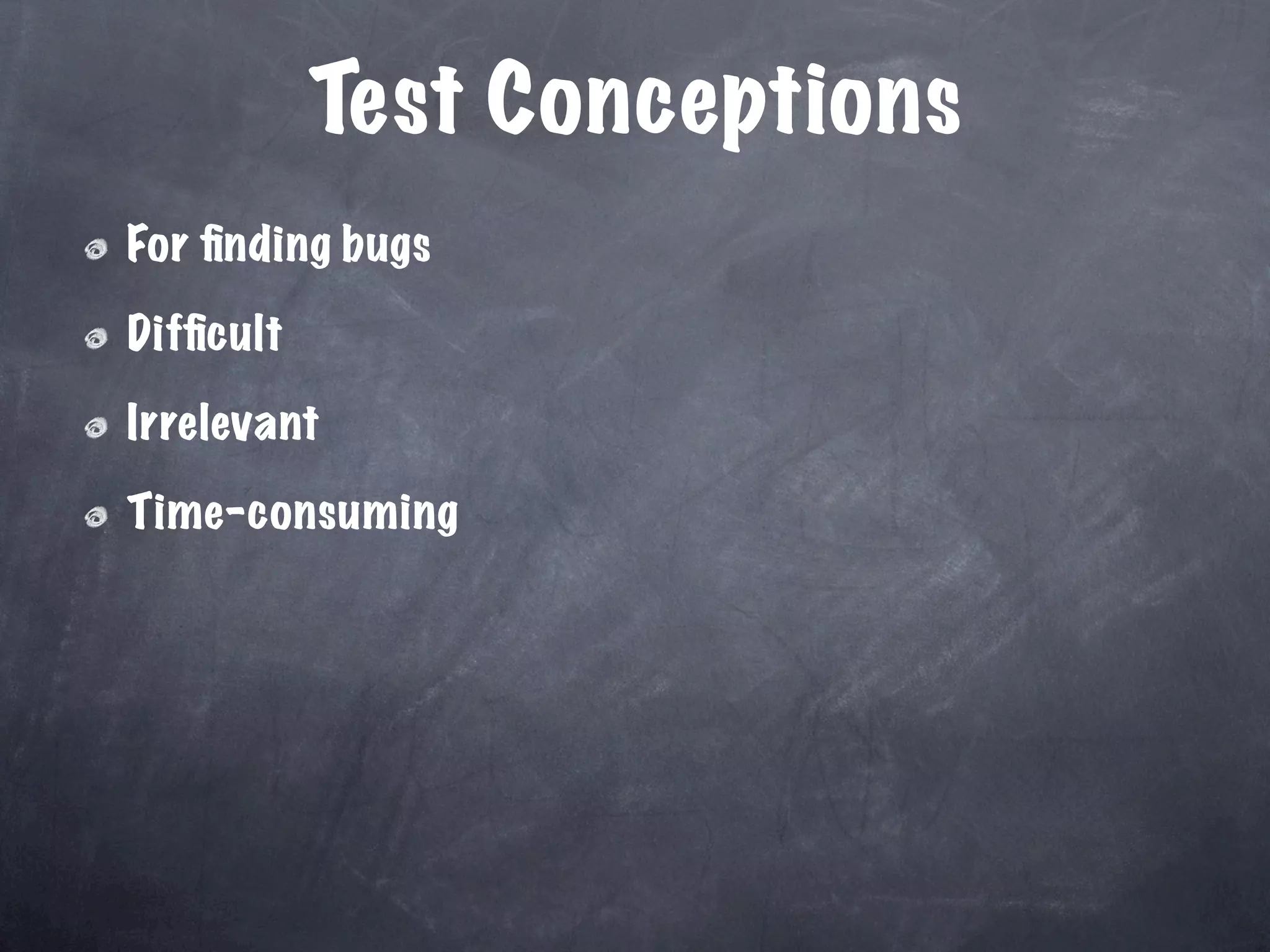 Test Conceptions

For finding bugs

Difficult

Irrelevant

Time-consuming